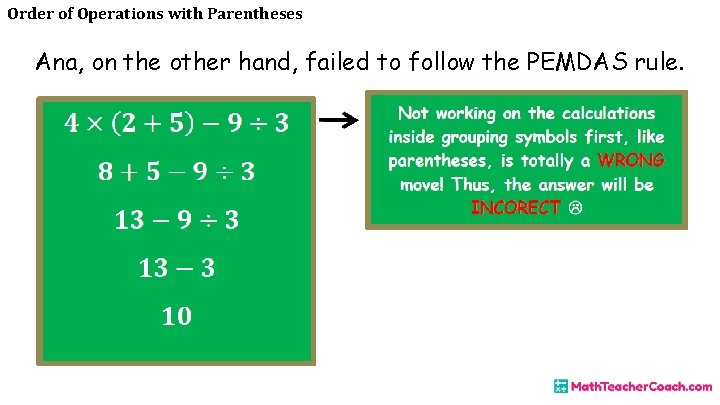 Order of Operations with Parentheses

Ana, on the other hand, failed to follow the PEMDAS rule.

$4 \times (2 + 5) - 9 \div 3$

$8 + 5 - 9 \div 3$

$13 - 9 \div 3$

$13 - 3$

$10$

Not working on the calculations inside grouping symbols first, like parentheses, is totally a WRONG move! Thus, the answer will be INCORECT ☹

MathTeacherCoach.com